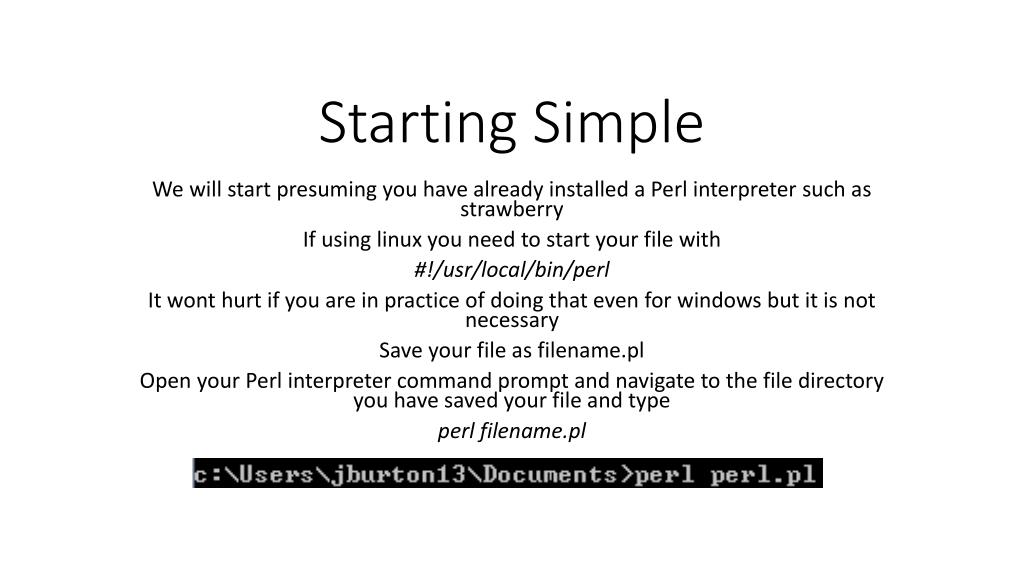 Starting Simple

We will start presuming you have already installed a Perl interpreter such as strawberry

If using linux you need to start your file with

#!/usr/local/bin/perl

It wont hurt if you are in practice of doing that even for windows but it is not necessary

Save your file as filename.pl

Open your Perl interpreter command prompt and navigate to the file directory you have saved your file and type

perl filename.pl

c:\Users\jburton13\Documents>perl perl.pl